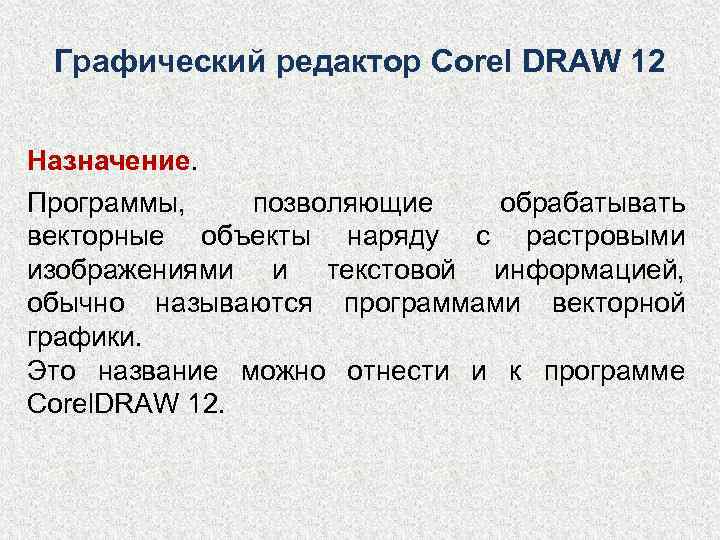 Графический редактор Corel DRAW 12

Назначение.

Программы, позволяющие обрабатывать векторные объекты наряду с растровыми изображениями и текстовой информацией, обычно называются программами векторной графики.
Это название можно отнести и к программе CorelDRAW 12.